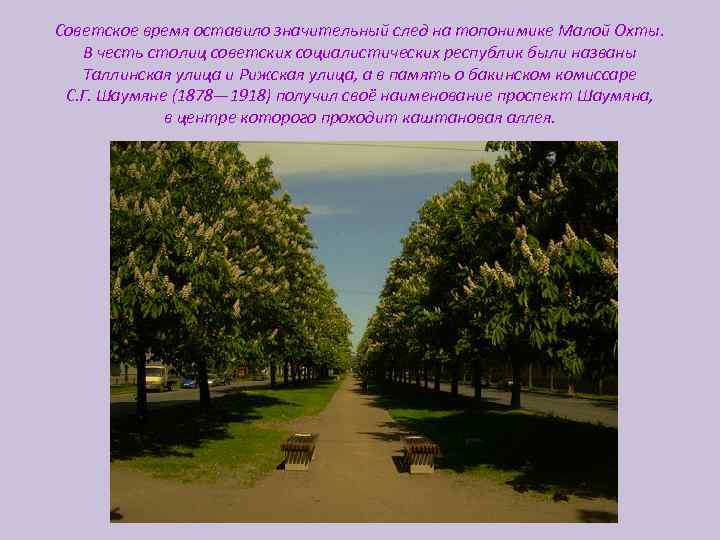 Советское время оставило значительный след на топонимике Малой Охты. В честь столиц советских социалистических республик были названы Таллинская улица и Рижская улица, а в память о бакинском комиссаре С.Г. Шаумяне (1878— 1918) получил своё наименование проспект Шаумяна, в центре которого проходит каштановая аллея.